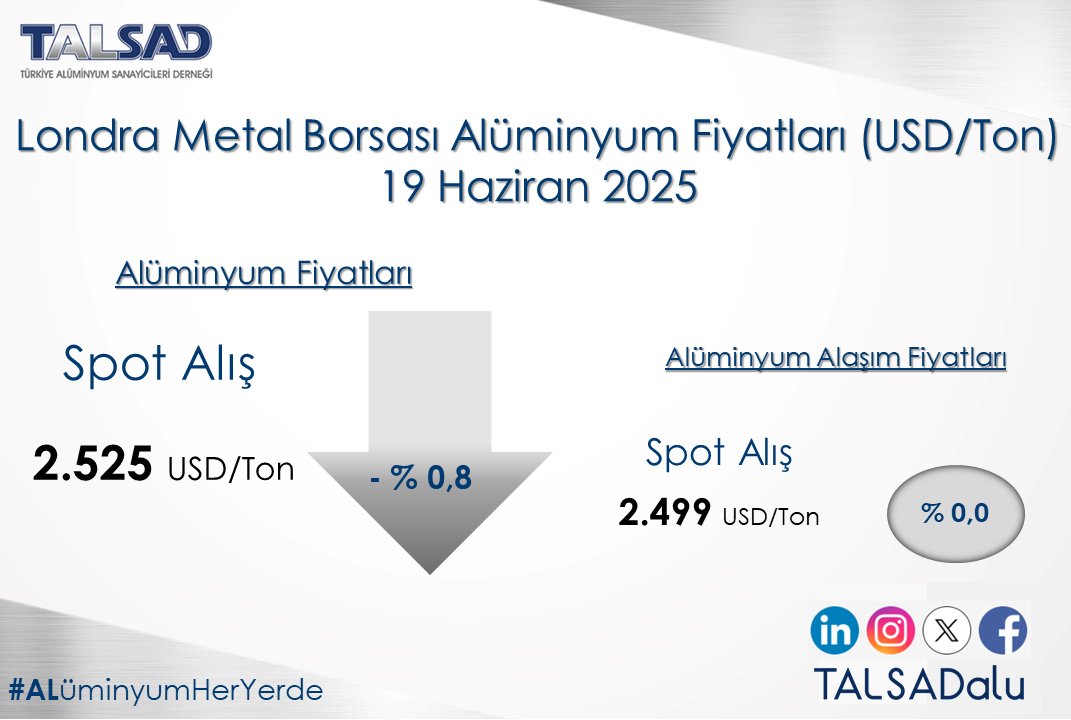 TALSAD
TÜRKİYE ALÜMİNYUM SANAYİCİLERİ DERNEĞİ

Londra Metal Borsası Alüminyum Fiyatları (USD/Ton)
19 Haziran 2025

Alüminyum Fiyatları

Spot Alış

2.525 USD/Ton

- % 0,8

Alüminyum Alaşım Fiyatları

Spot Alış

2.499 USD/Ton

% 0,0

in

TALSADalu

#ALüminyumHerYerde